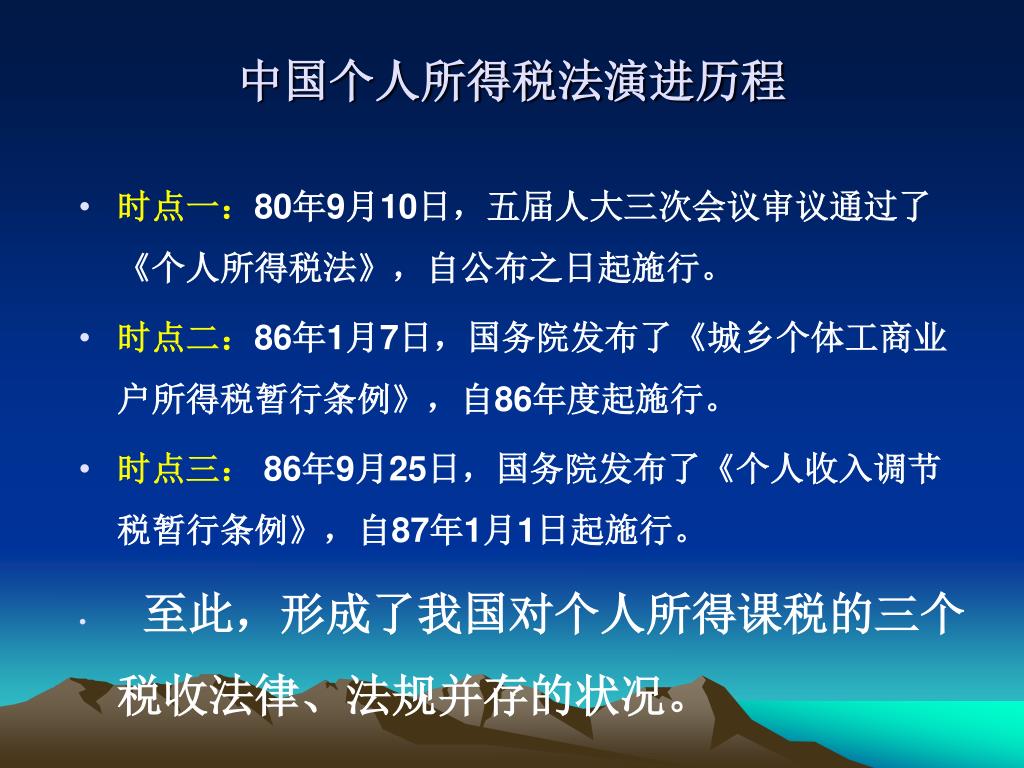 中国个人所得税法演进历程

• 时点一：80年9月10日，五届人大三次会议审议通过了《个人所得税法》，自公布之日起施行。

• 时点二：86年1月7日，国务院发布了《城乡个体工商业户所得税暂行条例》，自86年度起施行。

• 时点三： 86年9月25日，国务院发布了《个人收入调节税暂行条例》，自87年1月1日起施行。

• 至此，形成了我国对个人所得课税的三个税收法律、法规并存的状况。